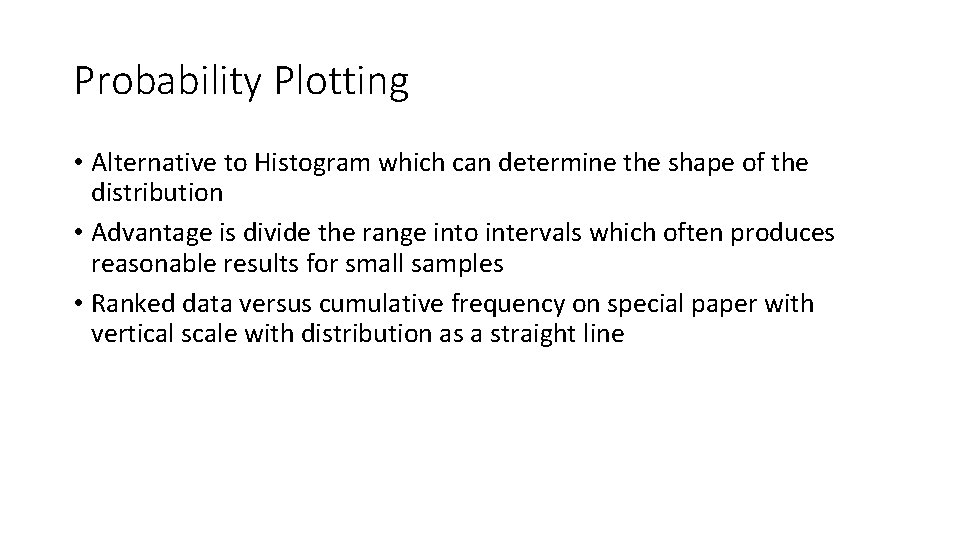 Probability Plotting

• Alternative to Histogram which can determine the shape of the distribution
• Advantage is divide the range into intervals which often produces reasonable results for small samples
• Ranked data versus cumulative frequency on special paper with vertical scale with distribution as a straight line